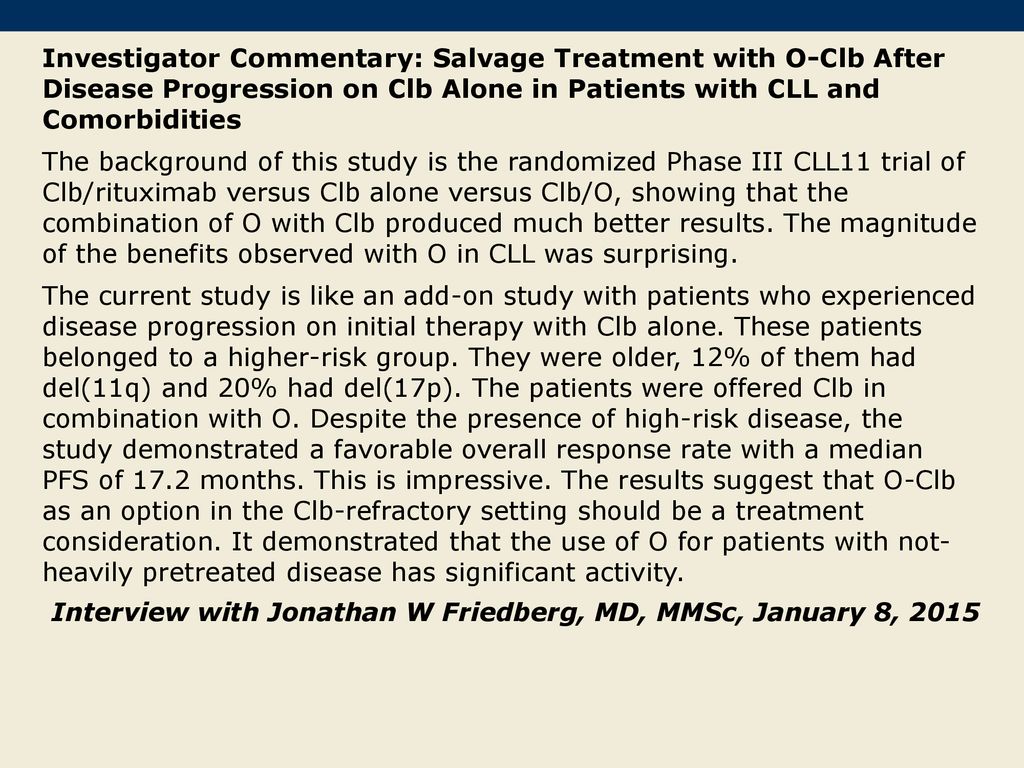 Investigator Commentary: Salvage Treatment with O-Clb After Disease Progression on Clb Alone in Patients with CLL and Comorbidities

The background of this study is the randomized Phase III CLL11 trial of Clb/rituximab versus Clb alone versus Clb/O, showing that the combination of O with Clb produced much better results. The magnitude of the benefits observed with O in CLL was surprising.

The current study is like an add-on study with patients who experienced disease progression on initial therapy with Clb alone. These patients belonged to a higher-risk group. They were older, 12% of them had del(11q) and 20% had del(17p). The patients were offered Clb in combination with O. Despite the presence of high-risk disease, the study demonstrated a favorable overall response rate with a median PFS of 17.2 months. This is impressive. The results suggest that O-Clb as an option in the Clb-refractory setting should be a treatment consideration. It demonstrated that the use of O for patients with not-heavily pretreated disease has significant activity.

Interview with Jonathan W Friedberg, MD, MMSc, January 8, 2015